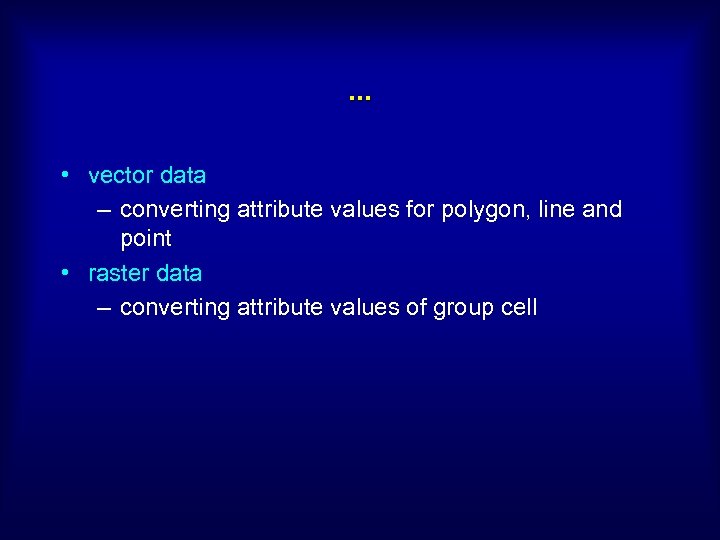 …

• vector data
– converting attribute values for polygon, line and point
• raster data
– converting attribute values of group cell